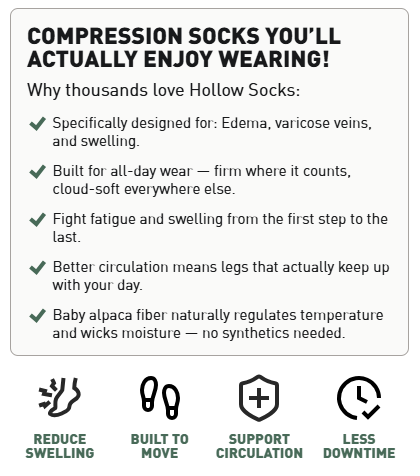 COMPRESSION SOCKS YOU'LL ACTUALLY ENJOY WEARING!

Why thousands love Hollow Socks:

Specifically designed for: Edema, varicose veins, and swelling.

Built for all-day wear — firm where it counts, cloud-soft everywhere else.

Fight fatigue and swelling from the first step to the last.

Better circulation means legs that actually keep up with your day.

Baby alpaca fiber naturally regulates temperature and wicks moisture — no synthetics needed.

REDUCE SWELLING

BUILT TO MOVE

SUPPORT CIRCULATION

LESS DOWNTIME